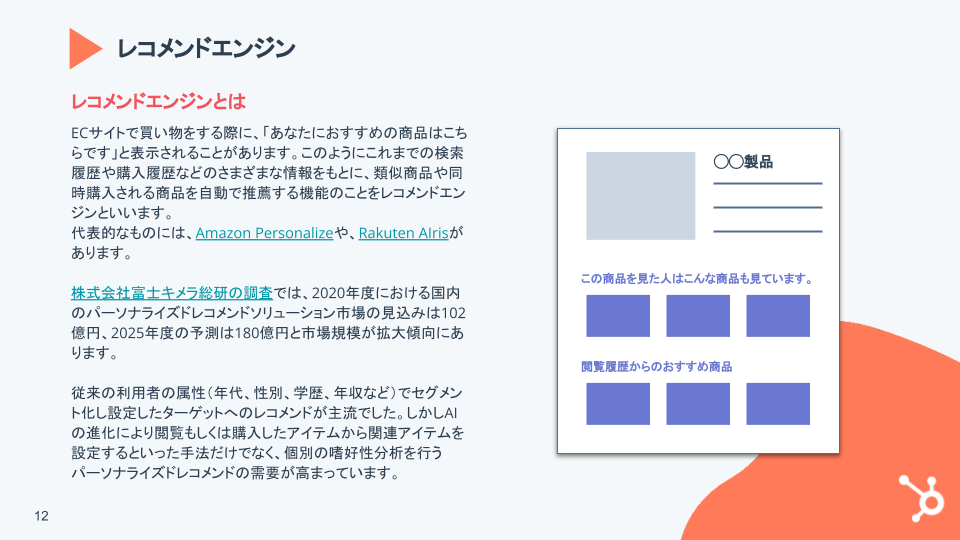 レコメンドエンジン

レコメンドエンジンとは

ECサイトで買い物をする際に、「あなたにおすすめの商品はこちらです」と表示されることがあります。このようにこれまでの検索履歴や購入履歴などのさまざまな情報をもとに、類似商品や同時購入される商品を自動で推薦する機能のことをレコメンドエンジンといいます。
代表的なものには、Amazon Personalizeや、Rakuten AIrisがあります。

株式会社富士キメラ総研の調査では、2020年度における国内のパーソナライズドレコメンドソリューション市場の見込みは102億円、2025年度の予測は180億円と市場規模が拡大傾向にあります。

従来の利用者の属性（年代、性別、学歴、年収など）でセグメント化し設定したターゲットへのレコメンドが主流でした。しかしAIの進化により閲覧もしくは購入したアイテムから関連アイテムを設定するといった手法だけでなく、個別の嗜好性分析を行うパーソナライズドレコメンドの需要が高まっています。

〇〇製品

この商品を見た人はこんな商品も見ています。

閲覧履歴からのおすすめ商品

12